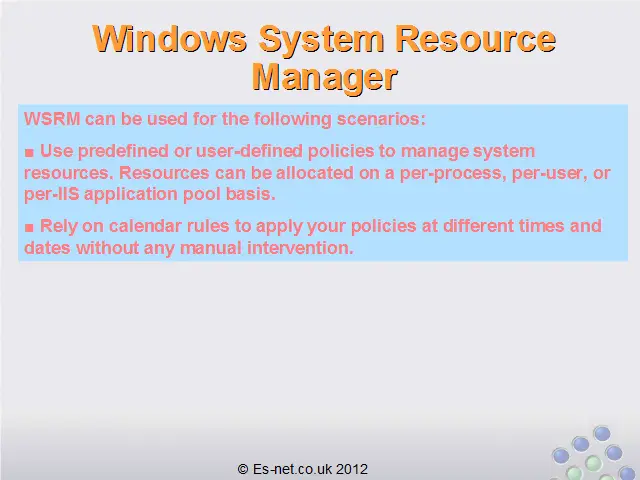 Windows System Resource Manager

WSRM can be used for the following scenarios:

■ Use predefined or user-defined policies to manage system resources. Resources can be allocated on a per-process, per-user, or per-IIS application pool basis.

■ Rely on calendar rules to apply your policies at different times and dates without any manual intervention.

© Es-net.co.uk 2012